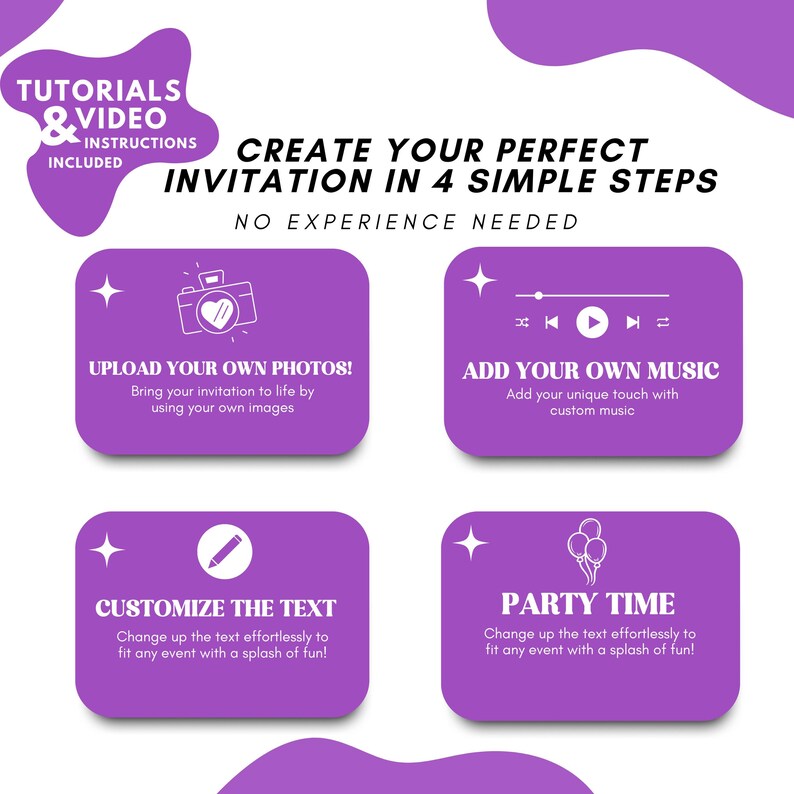 TUTORIALS & VIDEO INSTRUCTIONS INCLUDED

CREATE YOUR PERFECT INVITATION IN 4 SIMPLE STEPS

NO EXPERIENCE NEEDED

UPLOAD YOUR OWN PHOTOS!
Bring your invitation to life by using your own images

ADD YOUR OWN MUSIC
Add your unique touch with custom music

CUSTOMIZE THE TEXT
Change up the text effortlessly to fit any event with a splash of fun!

PARTY TIME
Change up the text effortlessly to fit any event with a splash of fun!